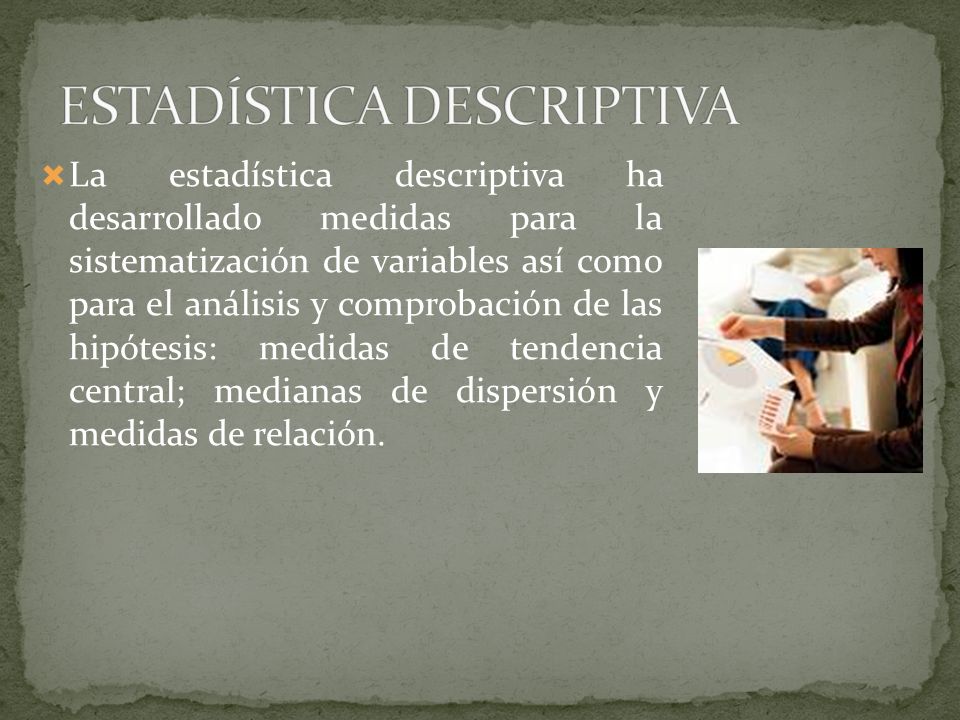 ESTADÍSTICA DESCRIPTIVA

La estadística descriptiva ha desarrollado medidas para la sistematización de variables así como para el análisis y comprobación de las hipótesis: medidas de tendencia central; medianas de dispersión y medidas de relación.